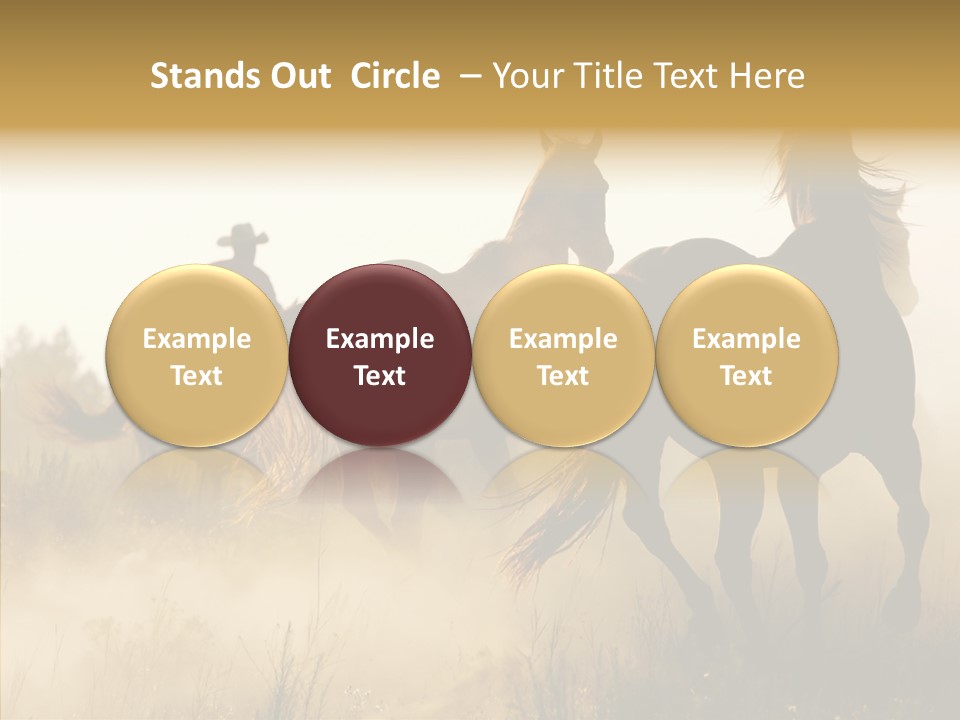 Stands Out Circle – Your Title Text Here

Example Text

Example Text

Example Text

Example Text